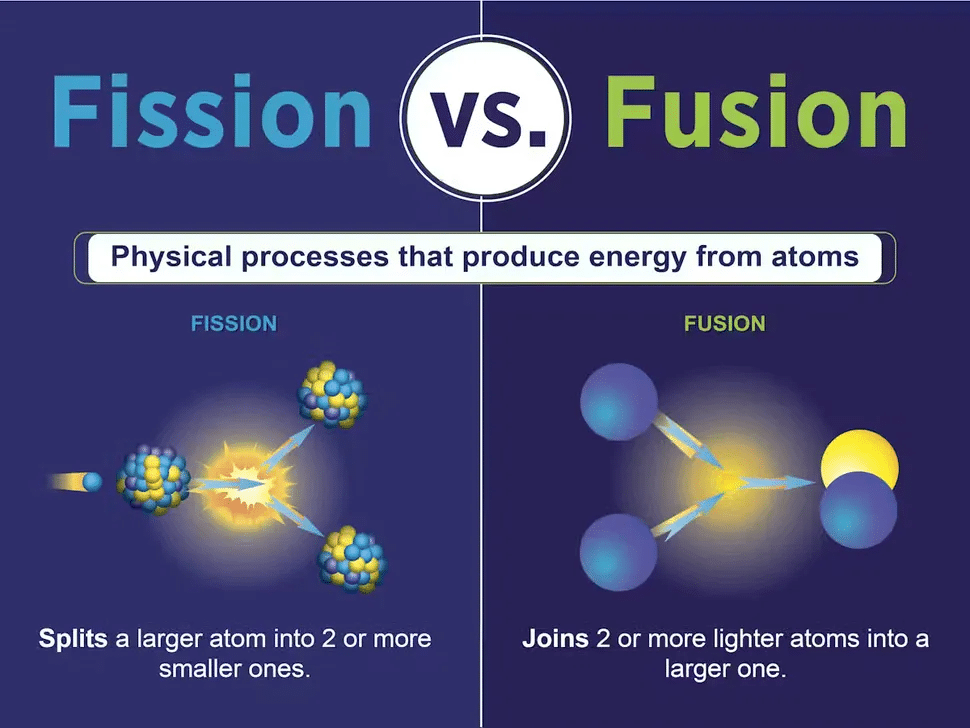 Fission VS. Fusion

Physical processes that produce energy from atoms

FISSION

Splits a larger atom into 2 or more smaller ones.

FUSION

Joins 2 or more lighter atoms into a larger one.